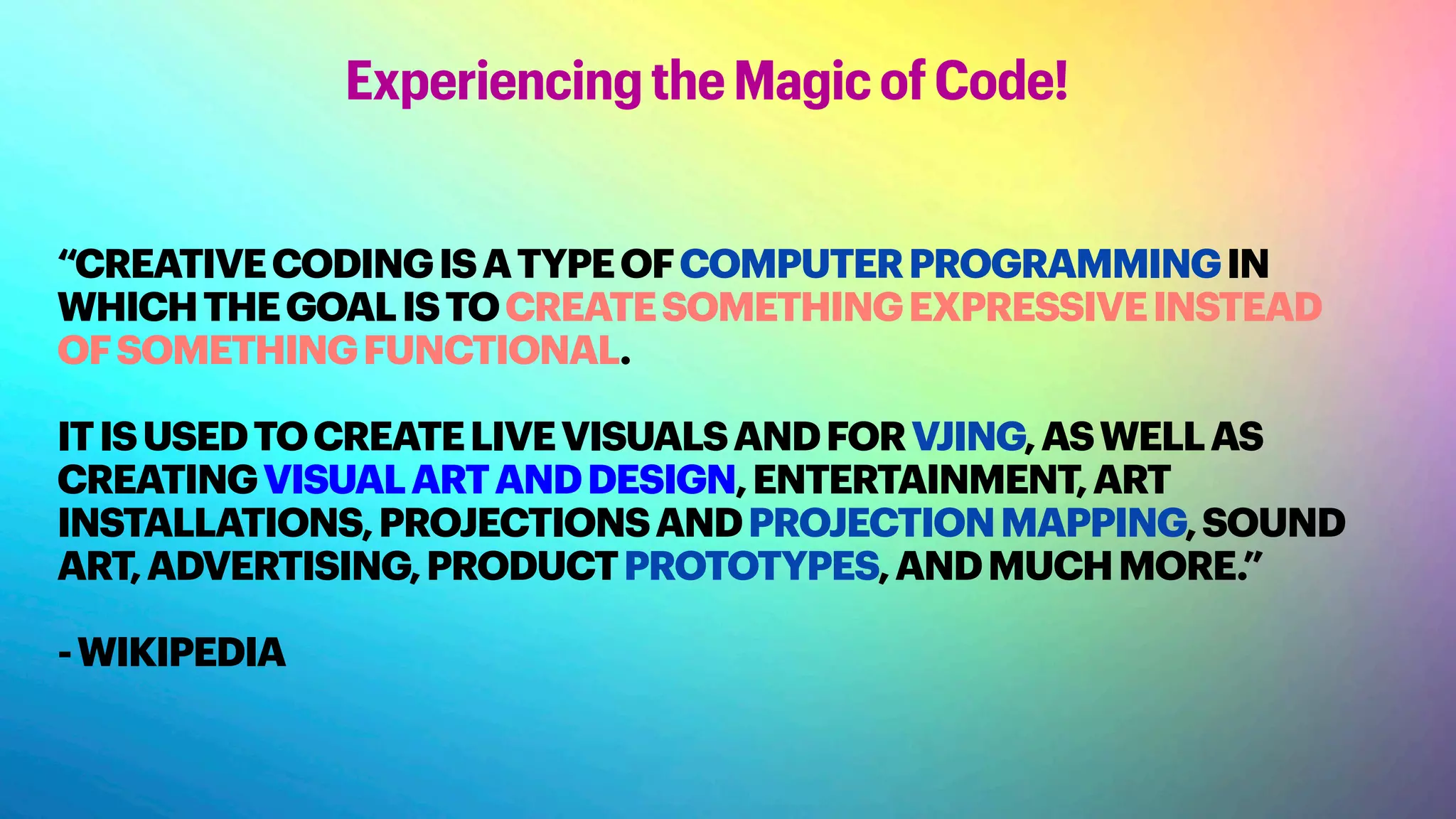 Experiencing the Magic of Code!

“CREATIVE CODING IS A TYPE OF COMPUTER PROGRAMMING IN WHICH THE GOAL IS TO CREATE SOMETHING EXPRESSIVE INSTEAD OF SOMETHING FUNCTIONAL.

IT IS USED TO CREATE LIVE VISUALS AND FOR VJING, AS WELL AS CREATING VISUAL ART AND DESIGN, ENTERTAINMENT, ART INSTALLATIONS, PROJECTIONS AND PROJECTION MAPPING, SOUND ART, ADVERTISING, PRODUCT PROTOTYPES, AND MUCH MORE.”

- WIKIPEDIA